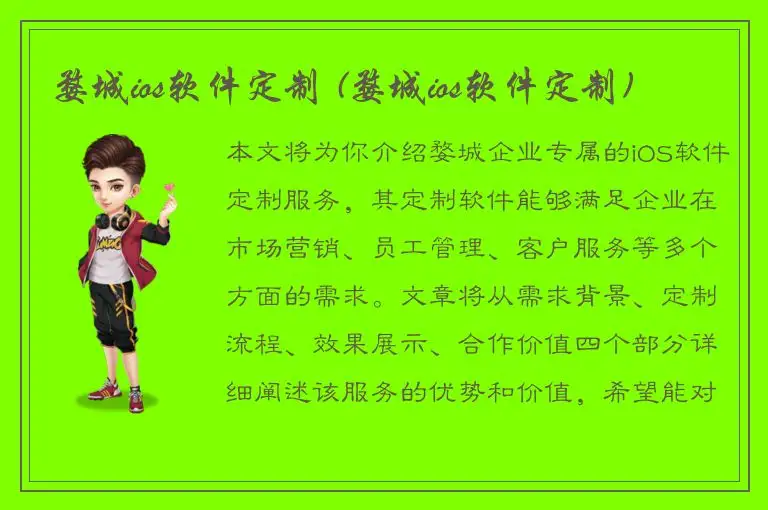 婺城ios软件定制（婺城ios软件定制）

本文将为你介绍婺城企业专属的iOS软件定制服务，其定制软件能够满足企业在市场营销、员工管理、客户服务等多个方面的需求。文章将从需求背景、定制流程、效果展示、合作价值四个部分详细阐述该服务的优势和价值，希望能对